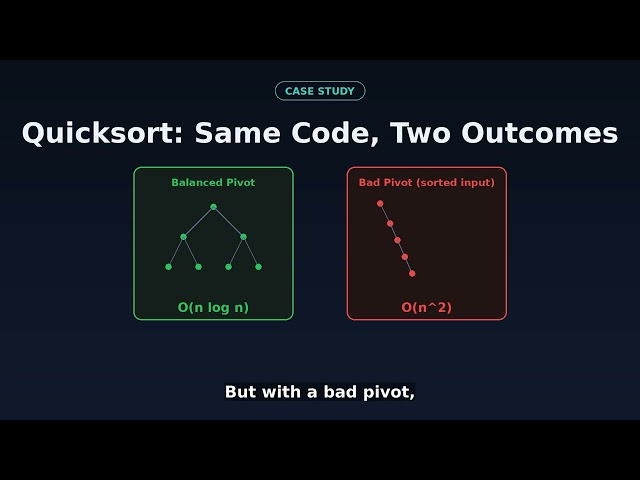 CASE STUDY

Quicksort: Same Code, Two Outcomes

Balanced Pivot

O(n log n)

Bad Pivot (sorted input)

O(n^2)

But with a bad pivot,